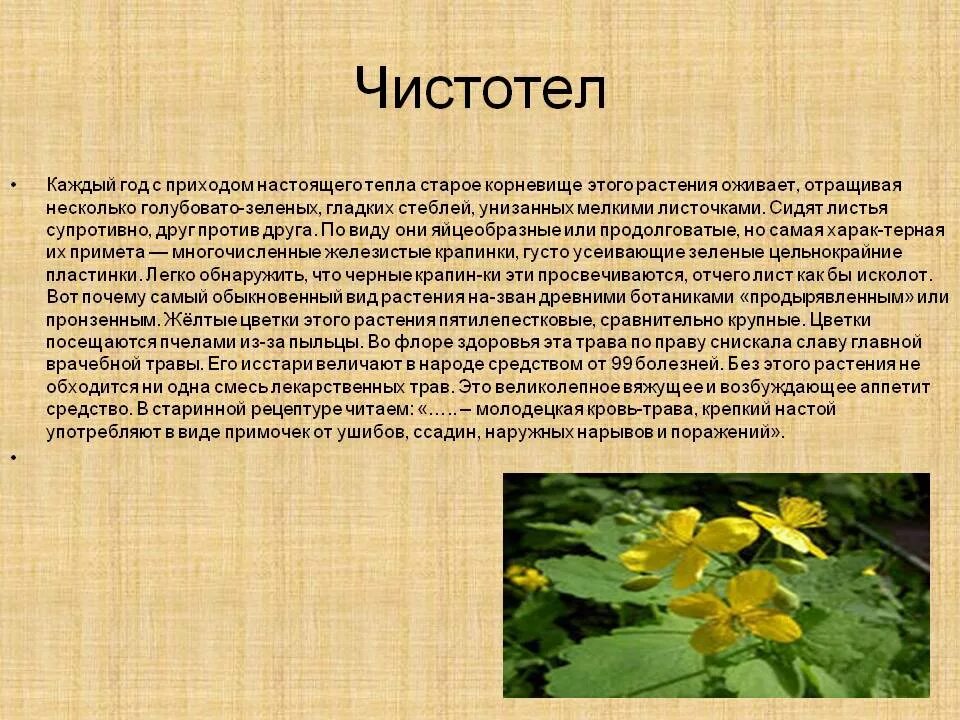 Чистотел

• Каждый год с приходом настоящего тепла старое корневище этого растения оживает, отращивая несколько голубовато-зеленых, гладких стеблей, унизанных мелкими листочками. Сидят листья супротивно, друг против друга. По виду они яйцеобразные или продолговатые, но самая харак-терная их примета — многочисленные железистые крапинки, густо усеивающие зеленые цельнокрайние пластинки. Легко обнаружить, что черные крапин-ки эти просвечиваются, отчего лист как бы исколот. Вот почему самый обыкновенный вид растения на-зван древними ботаниками «продырявленным» или пронзенным. Жёлтые цветки этого растения пятилепестковые, сравнительно крупные. Цветки посещаются пчелами из-за пыльцы. Во флоре здоровья эта трава по праву снискала славу главной врачебной травы. Его исстари величают в народе средством от 99 болезней. Без этого растения не обходится ни одна смесь лекарственных трав. Это великолепное вяжущее и возбуждающее аппетит средство. В старинной рецептуре читаем: «….. – молодецкая кровь-трава, крепкий настой употребляют в виде примочек от ушибов, ссадин, наружных нарывов и поражений».

•